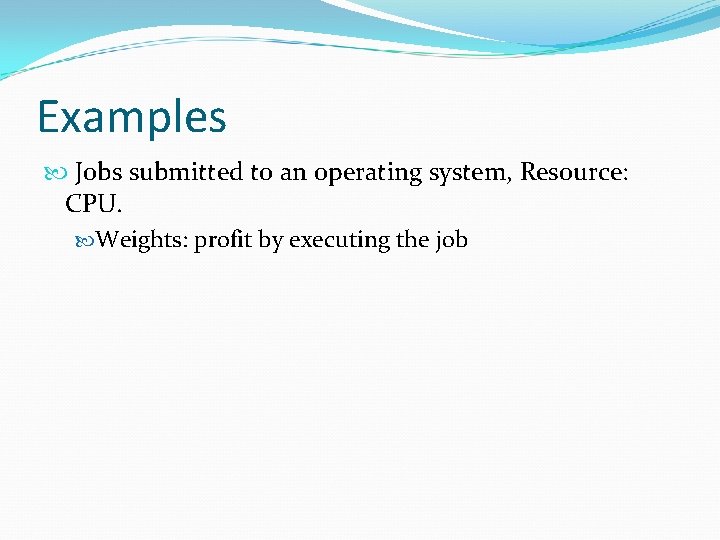 Examples

Jobs submitted to an operating system, Resource: CPU.

Weights: profit by executing the job